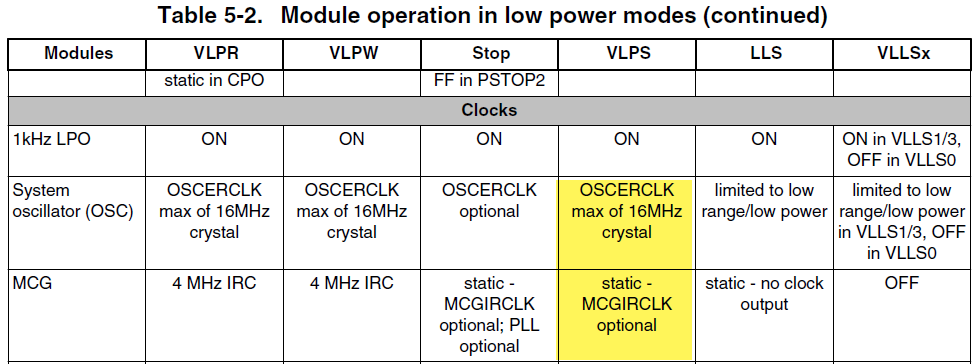 Table 5-2. Module operation in low power modes (continued)

| Modules | VLPR | VLPW | Stop | VLPS | LLS | VLLSx |
|---|---|---|---|---|---|---|
| | static in CPO | | FF in PSTOP2 | | | |
| Clocks | | | | | | |
| 1kHz LPO | ON | ON | ON | ON | ON | ON in VLLS1/3, OFF in VLLS0 |
| System oscillator (OSC) | OSCERCLK max of 16MHz crystal | OSCERCLK max of 16MHz crystal | OSCERCLK optional | OSCERCLK max of 16MHz crystal | limited to low range/low power | limited to low range/low power in VLLS1/3, OFF in VLLS0 |
| MCG | 4 MHz IRC | 4 MHz IRC | static - MCGIRCLK optional; PLL optional | static - MCGIRCLK optional | static - no clock output | OFF |